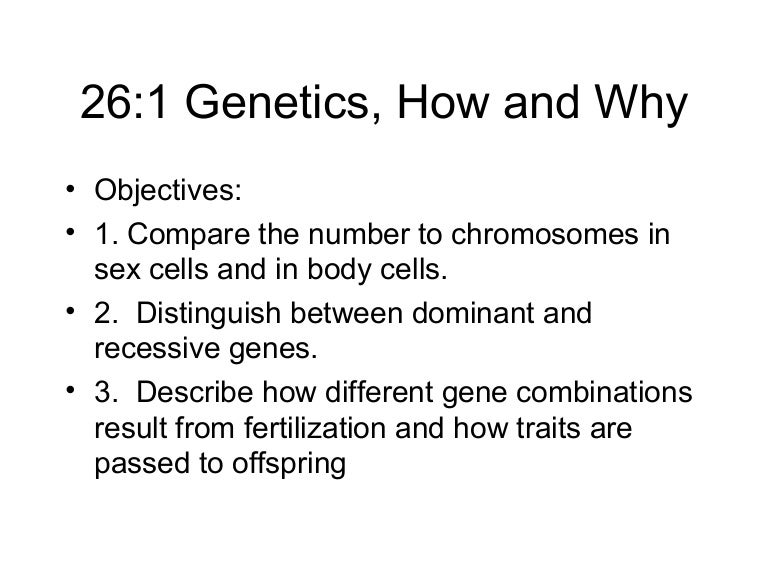 26:1 Genetics, How and Why

• Objectives:
• 1. Compare the number to chromosomes in sex cells and in body cells.
• 2. Distinguish between dominant and recessive genes.
• 3. Describe how different gene combinations result from fertilization and how traits are passed to offspring